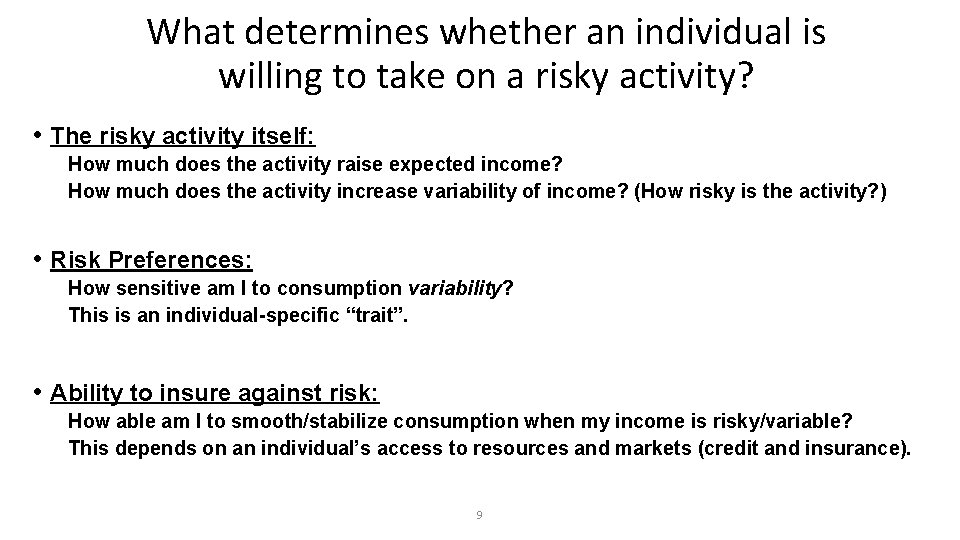 What determines whether an individual is willing to take on a risky activity?

• The risky activity itself:
How much does the activity raise expected income?
How much does the activity increase variability of income? (How risky is the activity?)

• Risk Preferences:
How sensitive am I to consumption variability?
This is an individual-specific “trait”.

• Ability to insure against risk:
How able am I to smooth/stabilize consumption when my income is risky/variable?
This depends on an individual’s access to resources and markets (credit and insurance).

9